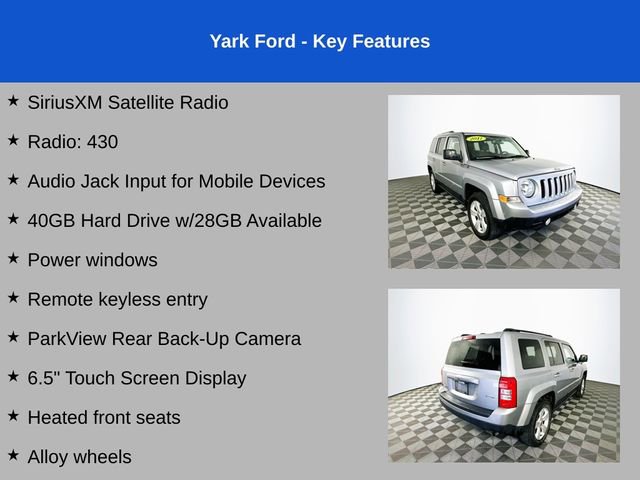 Yark Ford - Key Features

★ SiriusXM Satellite Radio

★ Radio: 430

★ Audio Jack Input for Mobile Devices

★ 40GB Hard Drive w/28GB Available

★ Power windows

★ Remote keyless entry

★ ParkView Rear Back-Up Camera

★ 6.5" Touch Screen Display

★ Heated front seats

★ Alloy wheels